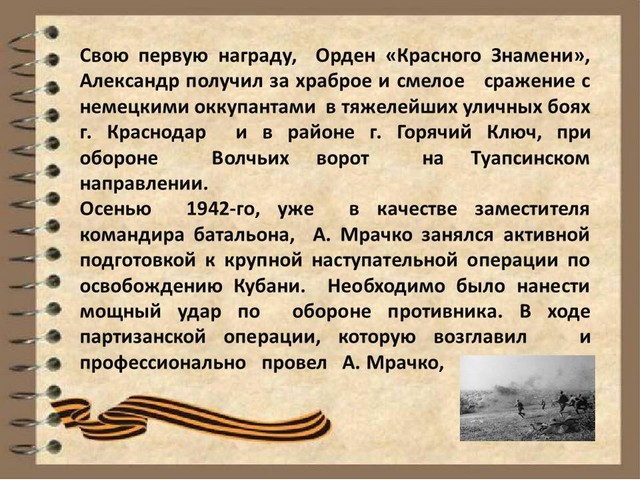 Свою первую награду, Орден «Красного Знамени», Александр получил за храброе и смелое сражение с немецкими оккупантами в тяжелейших уличных боях г. Краснодар и в районе г. Горячий Ключ, при обороне Волчьих ворот на Туапсинском направлении.
Осенью 1942-го, уже в качестве заместителя командира батальона, А. Мрачко занялся активной подготовкой к крупной наступательной операции по освобождению Кубани. Необходимо было нанести мощный удар по обороне противника. В ходе партизанской операции, которую возглавил и профессионально провел А. Мрачко,